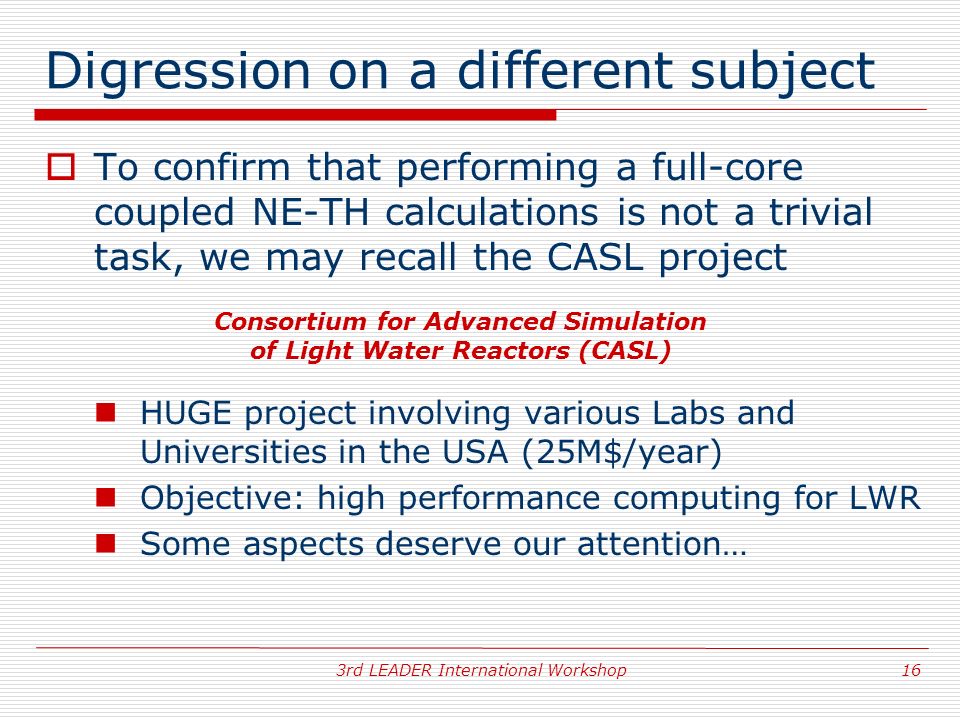 Digression on a different subject

To confirm that performing a full-core coupled NE-TH calculations is not a trivial task, we may recall the CASL project

Consortium for Advanced Simulation of Light Water Reactors (CASL)

HUGE project involving various Labs and Universities in the USA (25M$/year)

Objective: high performance computing for LWR

Some aspects deserve our attention…

3rd LEADER International Workshop 16